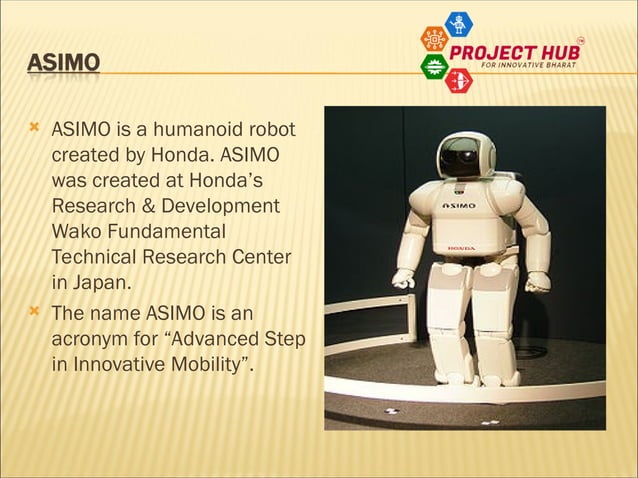 ASIMO

PROJECT HUB™
FOR INNOVATIVE BHARAT

ASIMO is a humanoid robot created by Honda. ASIMO was created at Honda's Research & Development Wako Fundamental Technical Research Center in Japan.

The name ASIMO is an acronym for "Advanced Step in Innovative Mobility".

ASIMO

HONDA